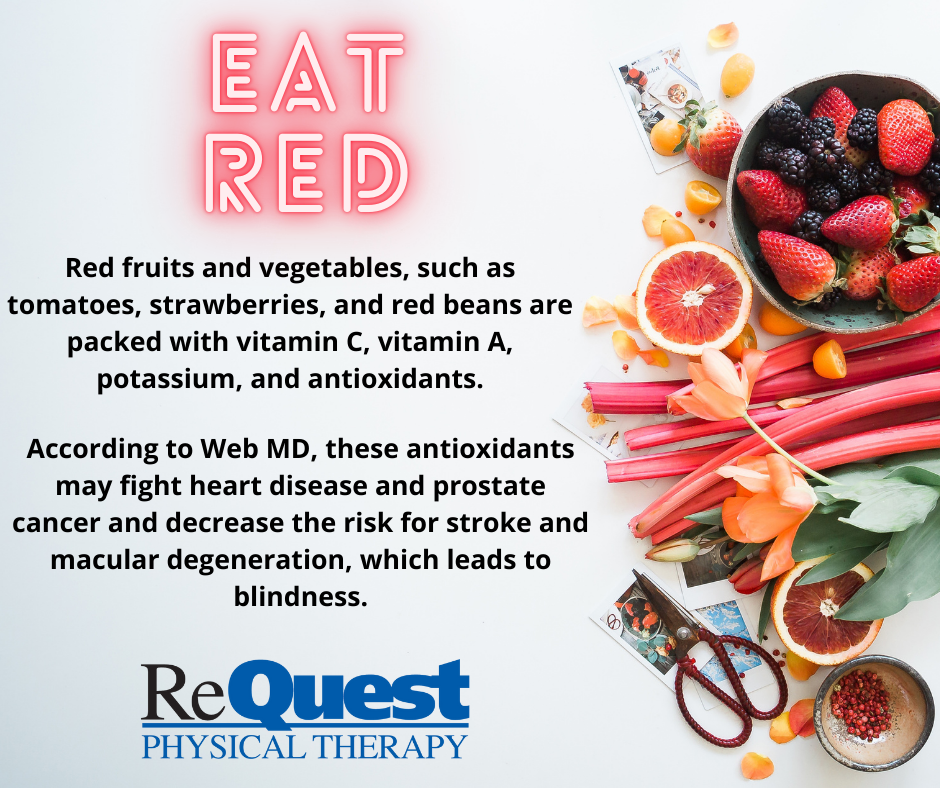 EAT RED

Red fruits and vegetables, such as tomatoes, strawberries, and red beans are packed with vitamin C, vitamin A, potassium, and antioxidants.

According to Web MD, these antioxidants may fight heart disease and prostate cancer and decrease the risk for stroke and macular degeneration, which leads to blindness.

ReQuest
PHYSICAL THERAPY